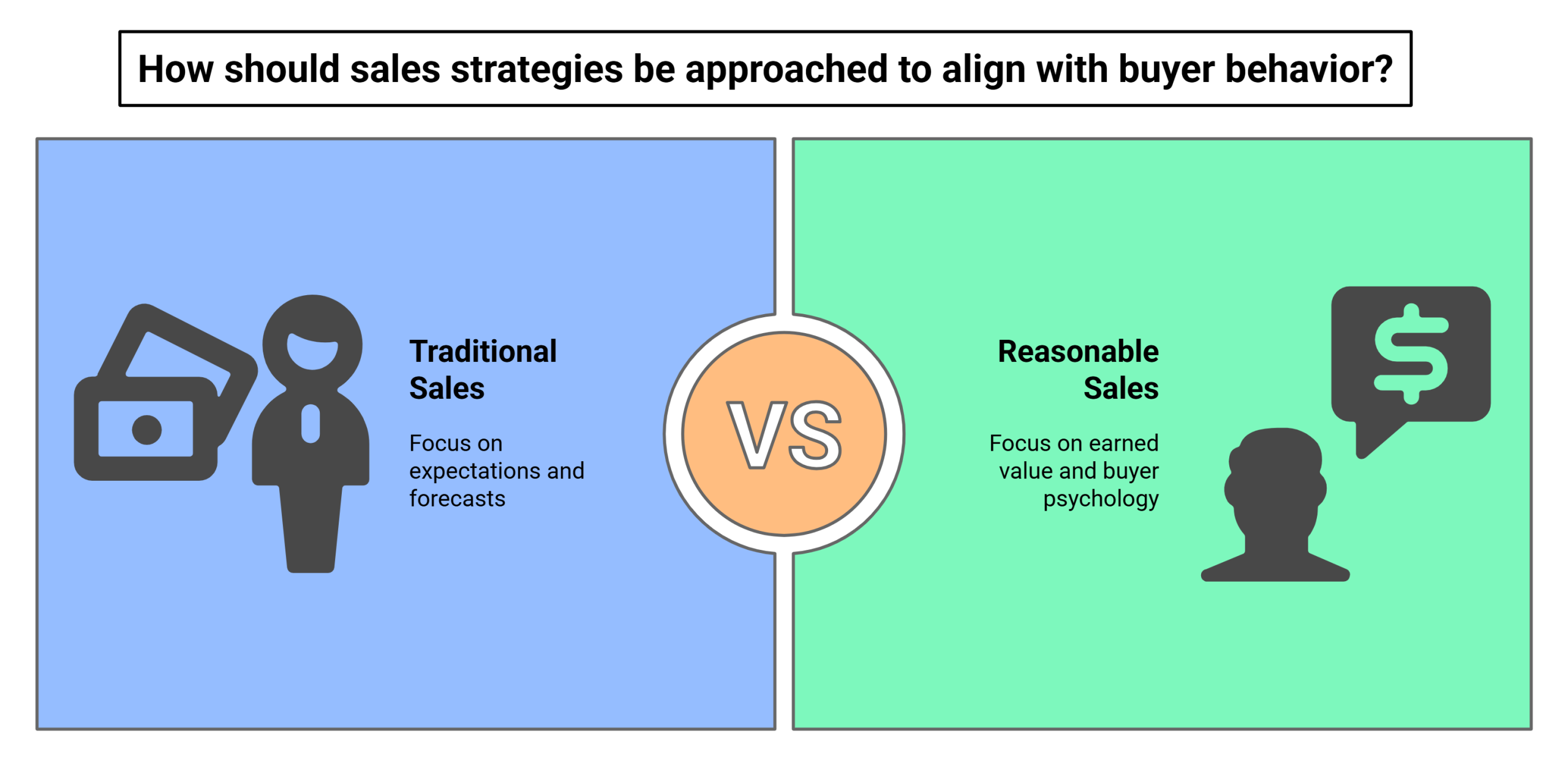 How should sales strategies be approached to align with buyer behavior?

Traditional Sales

Focus on expectations and forecasts

VS

Reasonable Sales

Focus on earned value and buyer psychology

$